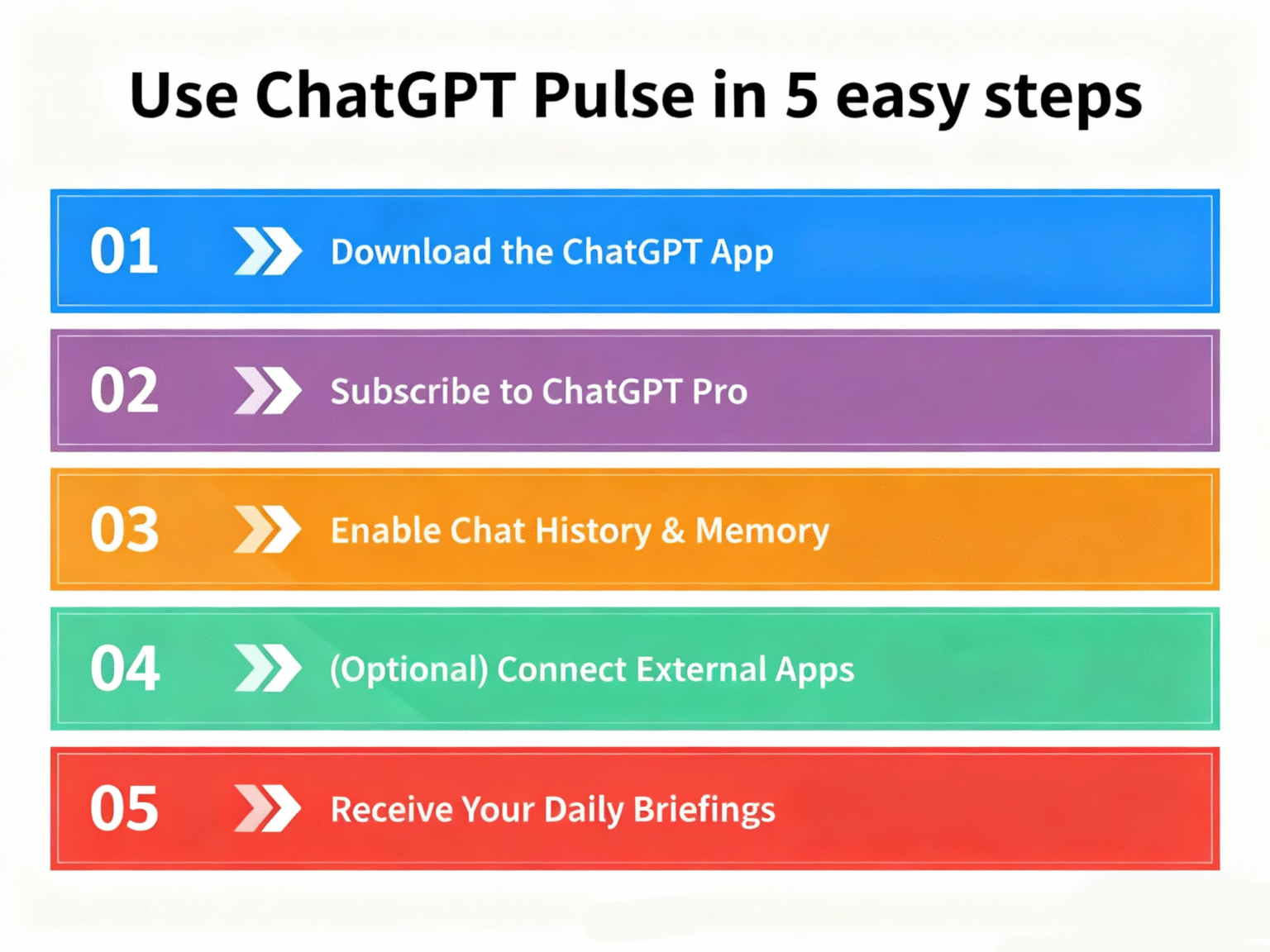 Use ChatGPT Pulse in 5 easy steps

01 Download the ChatGPT App

02 Subscribe to ChatGPT Pro

03 Enable Chat History & Memory

04 (Optional) Connect External Apps

05 Receive Your Daily Briefings